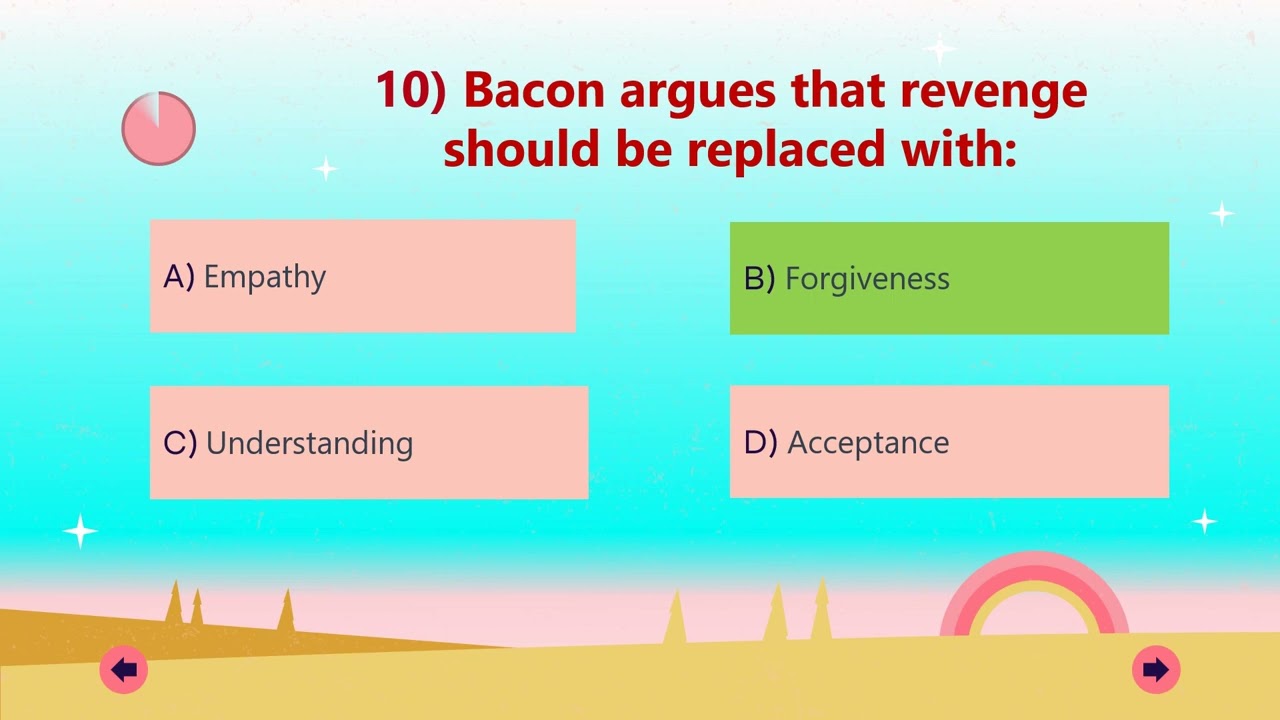 10) Bacon argues that revenge should be replaced with:

A) Empathy

B) Forgiveness

C) Understanding

D) Acceptance